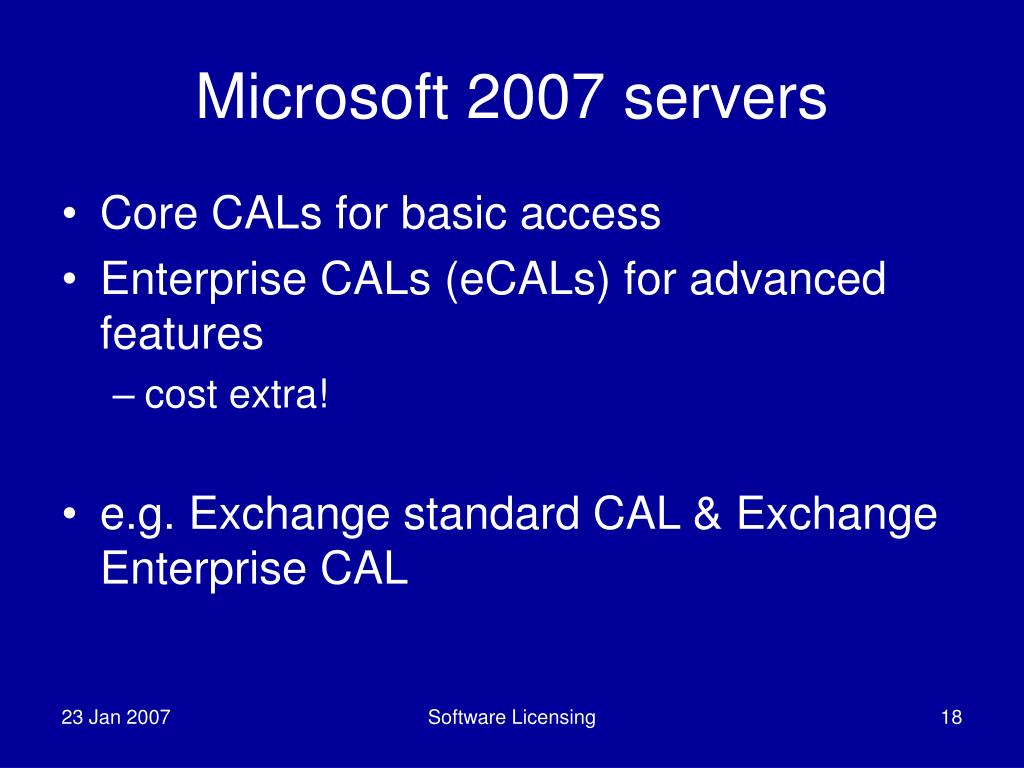 Microsoft 2007 servers

• Core CALs for basic access
• Enterprise CALs (eCALs) for advanced features
– cost extra!

• e.g. Exchange standard CAL & Exchange Enterprise CAL

23 Jan 2007
Software Licensing
18